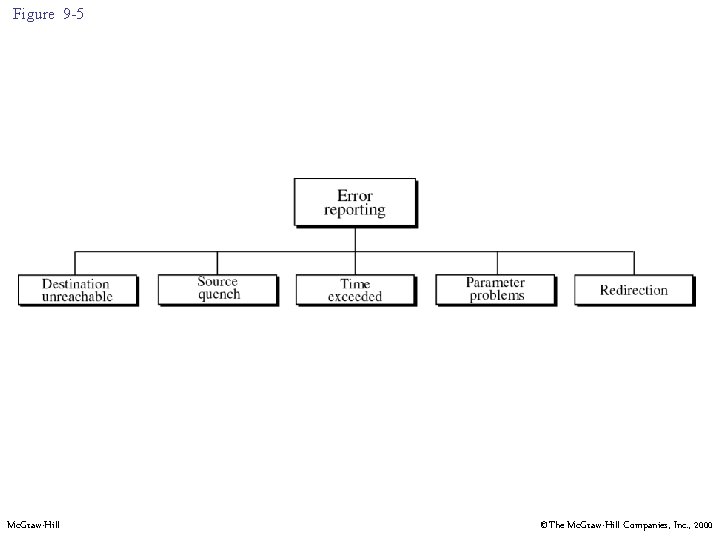 Figure 9-5

Error reporting

Destination unreachable

Source quench

Time exceeded

Parameter problems

Redirection

McGraw-Hill

©The McGraw-Hill Companies, Inc., 2000